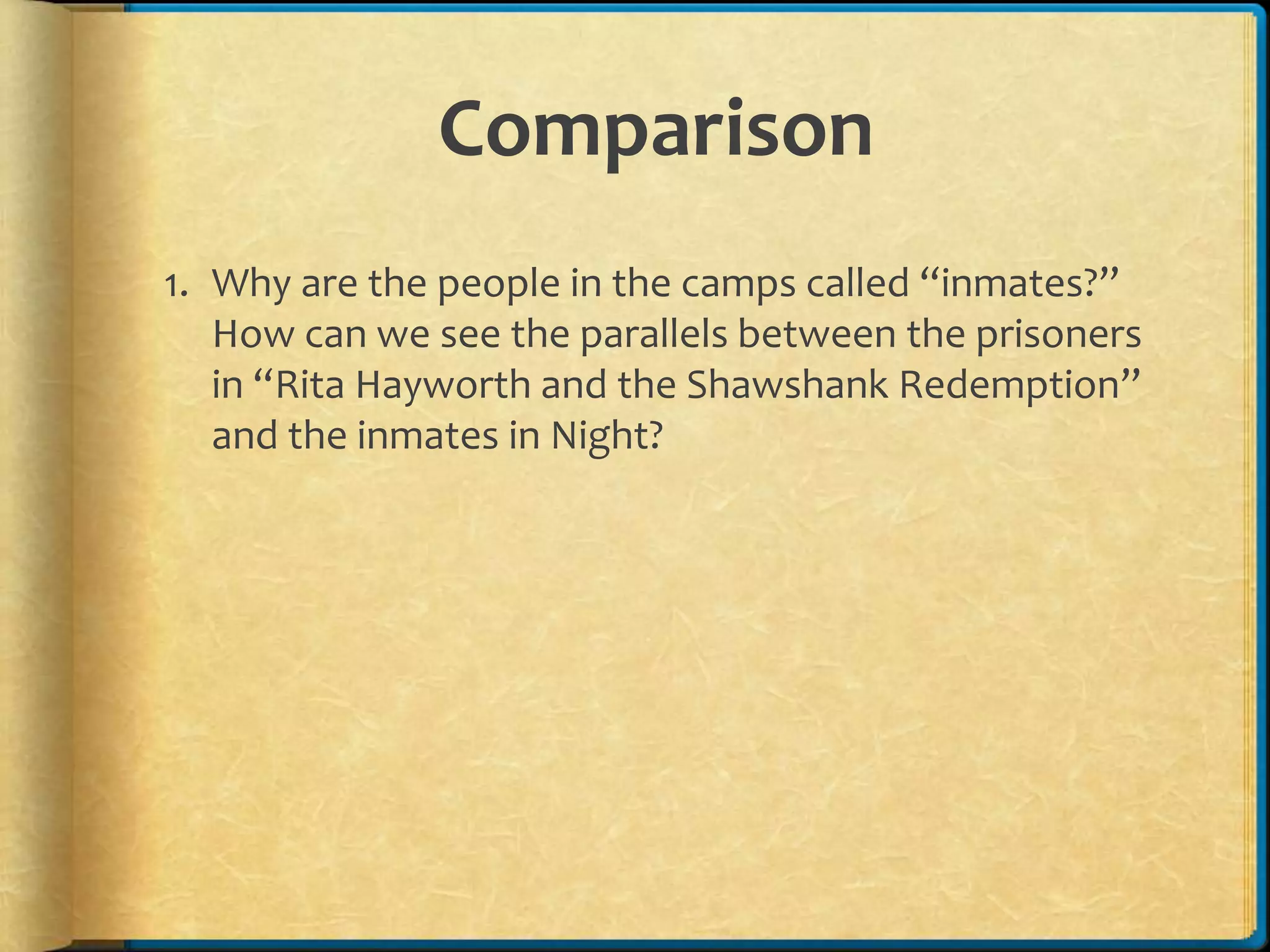 Comparison

1. Why are the people in the camps called “inmates?” How can we see the parallels between the prisoners in “Rita Hayworth and the Shawshank Redemption” and the inmates in Night?